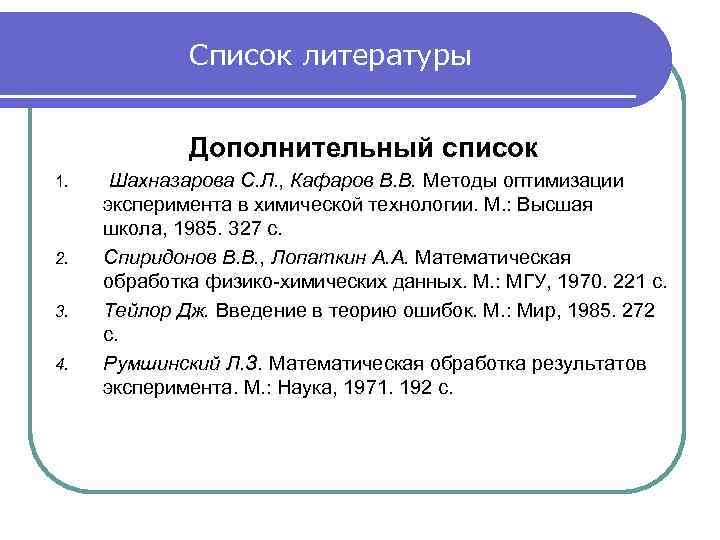 Список литературы

Дополнительный список

1. Шахназарова С.Л., Кафаров В.В. Методы оптимизации эксперимента в химической технологии. М.: Высшая школа, 1985. 327 с.
2. Спиридонов В.В., Лопаткин А.А. Математическая обработка физико-химических данных. М.: МГУ, 1970. 221 с.
3. Тейлор Дж. Введение в теорию ошибок. М.: Мир, 1985. 272 с.
4. Румшинский Л.З. Математическая обработка результатов эксперимента. М.: Наука, 1971. 192 с.